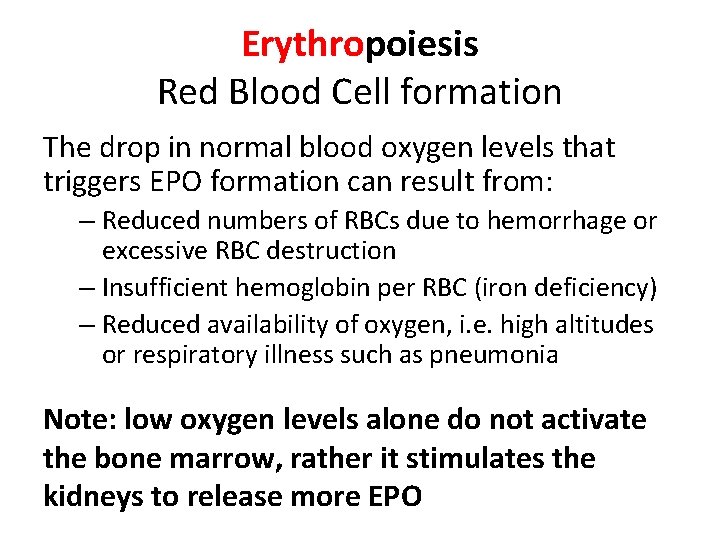 Erythropoiesis
Red Blood Cell formation

The drop in normal blood oxygen levels that triggers EPO formation can result from:

– Reduced numbers of RBCs due to hemorrhage or excessive RBC destruction
– Insufficient hemoglobin per RBC (iron deficiency)
– Reduced availability of oxygen, i.e. high altitudes or respiratory illness such as pneumonia

Note: low oxygen levels alone do not activate the bone marrow, rather it stimulates the kidneys to release more EPO